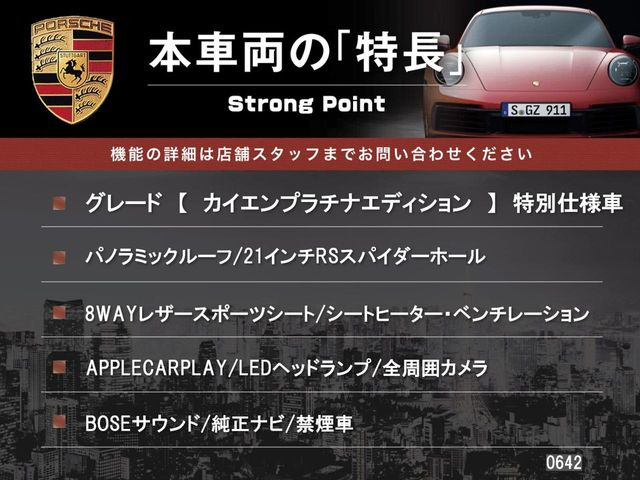 PORSCHE
STUTTGART

本車両の「特長」
Strong Point

S GZ 911

機能の詳細は店舗スタッフまでお問い合わせください

グレード 【 カイエンプラチナエディション 】 特別仕様車

パノラミックルーフ/21インチRSスパイダーホール

8WAYレザースポーツシート/シートヒーター・ベンチレーション

APPLECARPLAY/LEDヘッドランプ/全周囲カメラ

BOSEサウンド/純正ナビ/禁煙車

0642